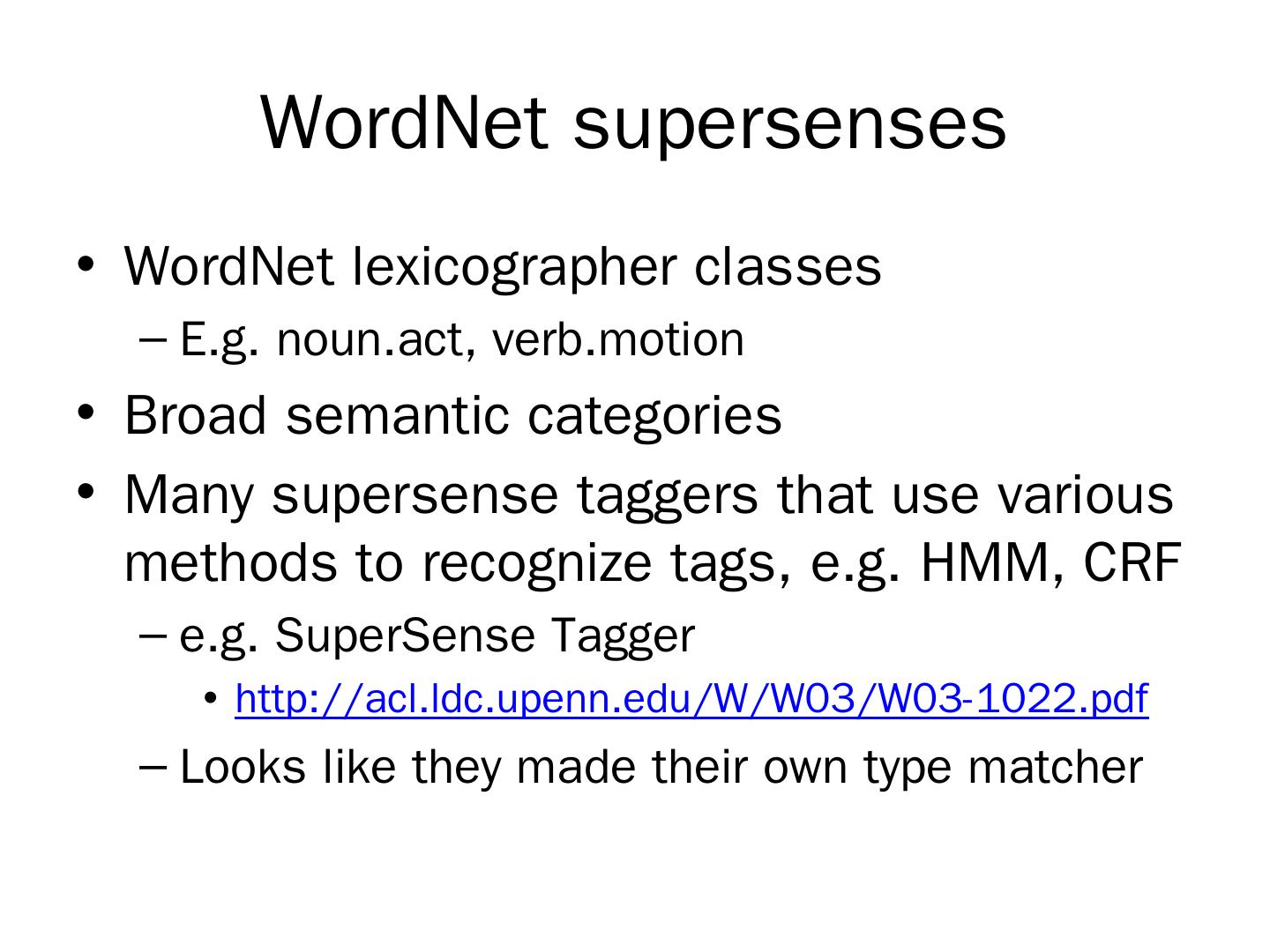 WordNet supersenses

• WordNet lexicographer classes
  – E.g. noun.act, verb.motion
• Broad semantic categories
• Many supersense taggers that use various methods to recognize tags, e.g. HMM, CRF
  – e.g. SuperSense Tagger
    • http://acl.ldc.upenn.edu/W/W03/W03-1022.pdf
  – Looks like they made their own type matcher